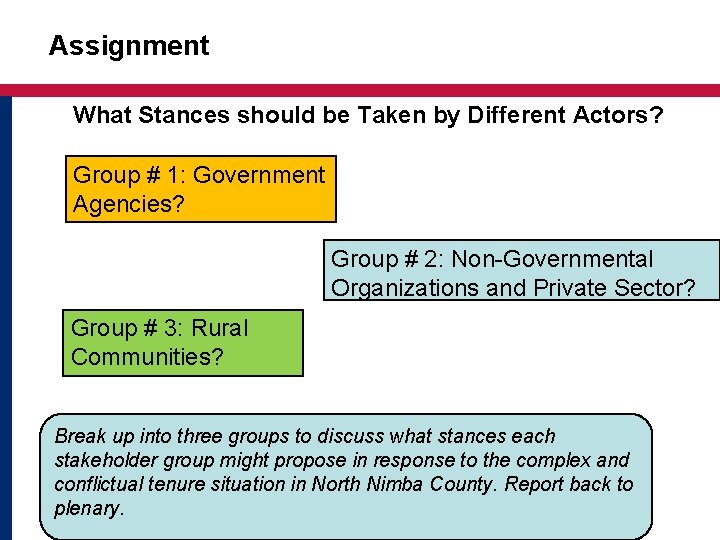 Assignment

What Stances should be Taken by Different Actors?

Group # 1: Government Agencies?

Group # 2: Non-Governmental Organizations and Private Sector?

Group # 3: Rural Communities?

Break up into three groups to discuss what stances each stakeholder group might propose in response to the complex and conflictual tenure situation in North Nimba County. Report back to plenary.